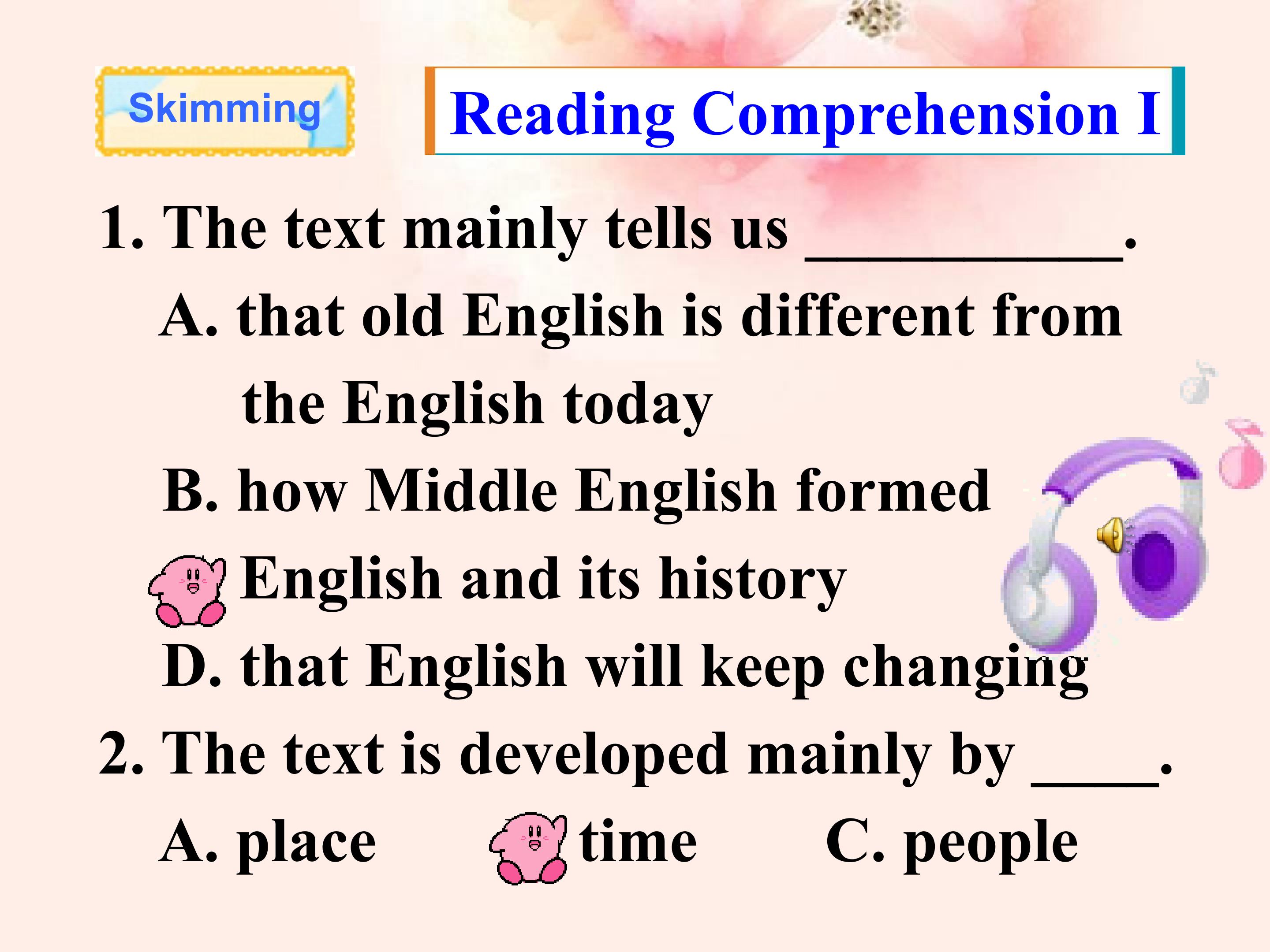 Skimming

Reading Comprehension I

1. The text mainly tells us ____.

A. that old English is different from the English today

B. how Middle English formed

English and its history

D. that English will keep changing

2. The text is developed mainly by ____.

A. place time C. people